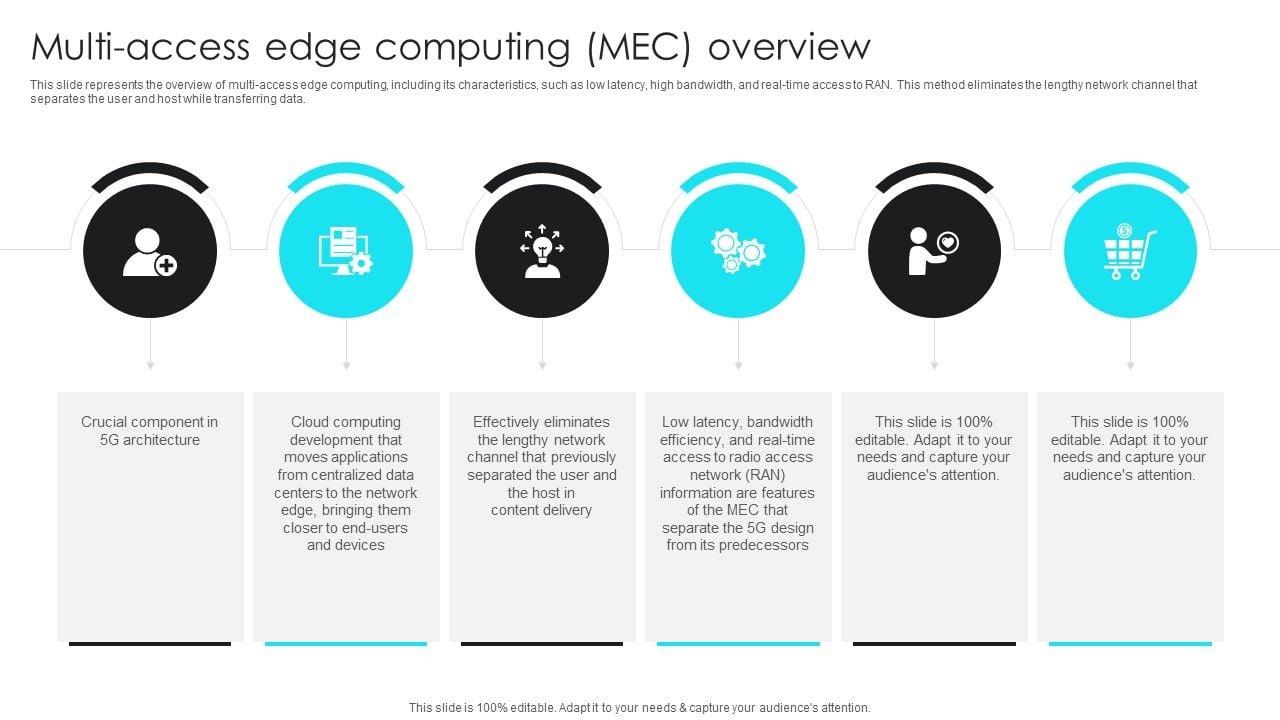 Multi-access edge computing (MEC) overview

This slide represents the overview of multi-access edge computing, including its characteristics, such as low latency, high bandwidth, and real-time access to RAN. This method eliminates the lengthy network channel that separates the user and host while transferring data.

Crucial component in 5G architecture

Cloud computing development that moves applications from centralized data centers to the network edge, bringing them closer to end-users and devices

Effectively eliminates the lengthy network channel that previously separated the user and the host in content delivery

Low latency, bandwidth efficiency, and real-time access to radio access network (RAN) information are features of the MEC that separate the 5G design from its predecessors

This slide is 100% editable. Adapt it to your needs and capture your audience's attention.

This slide is 100% editable. Adapt it to your needs and capture your audience's attention.

This slide is 100% editable. Adapt it to your needs & capture your audience's attention.